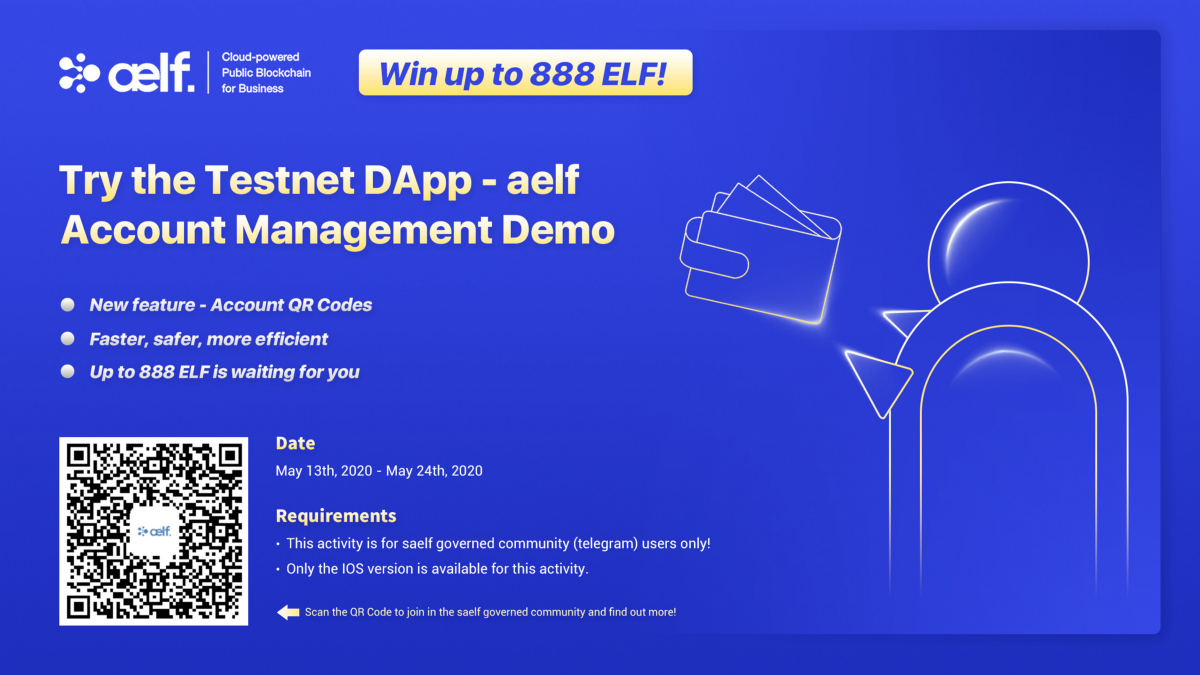 aelf. Cloud-powered Public Blockchain for Business

Win up to 888 ELF!

Try the Testnet DApp - aelf Account Management Demo

New feature - Account QR Codes

Faster, safer, more efficient

Up to 888 ELF is waiting for you

aelf.

Date

May 13th, 2020 - May 24th, 2020

Requirements

• This activity is for saelf governed community (telegram) users only!

• Only the IOS version is available for this activity.

Scan the QR Code to join in the saelf governed community and find out more!